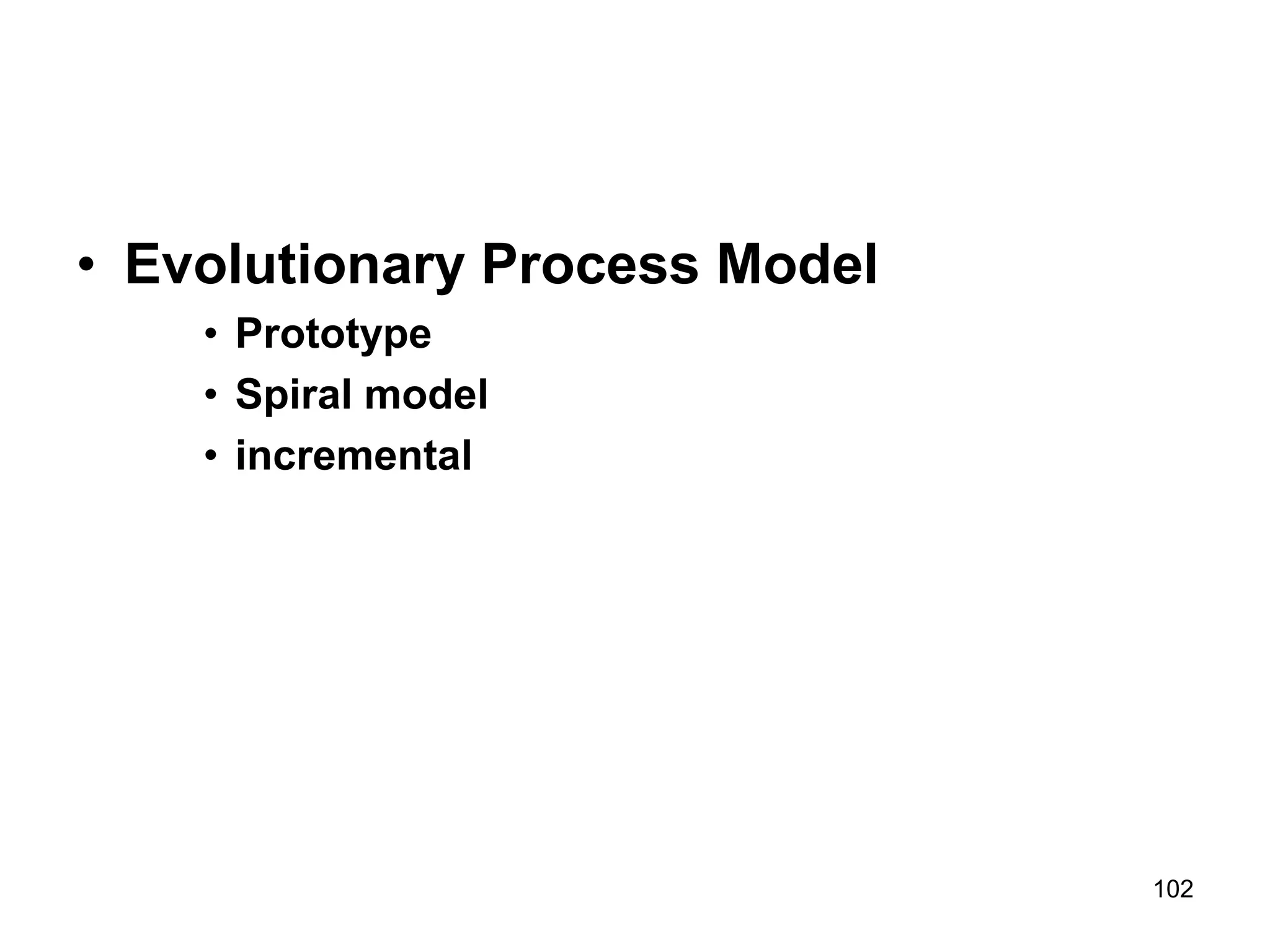 • Evolutionary Process Model

• Prototype
• Spiral model
• incremental

102